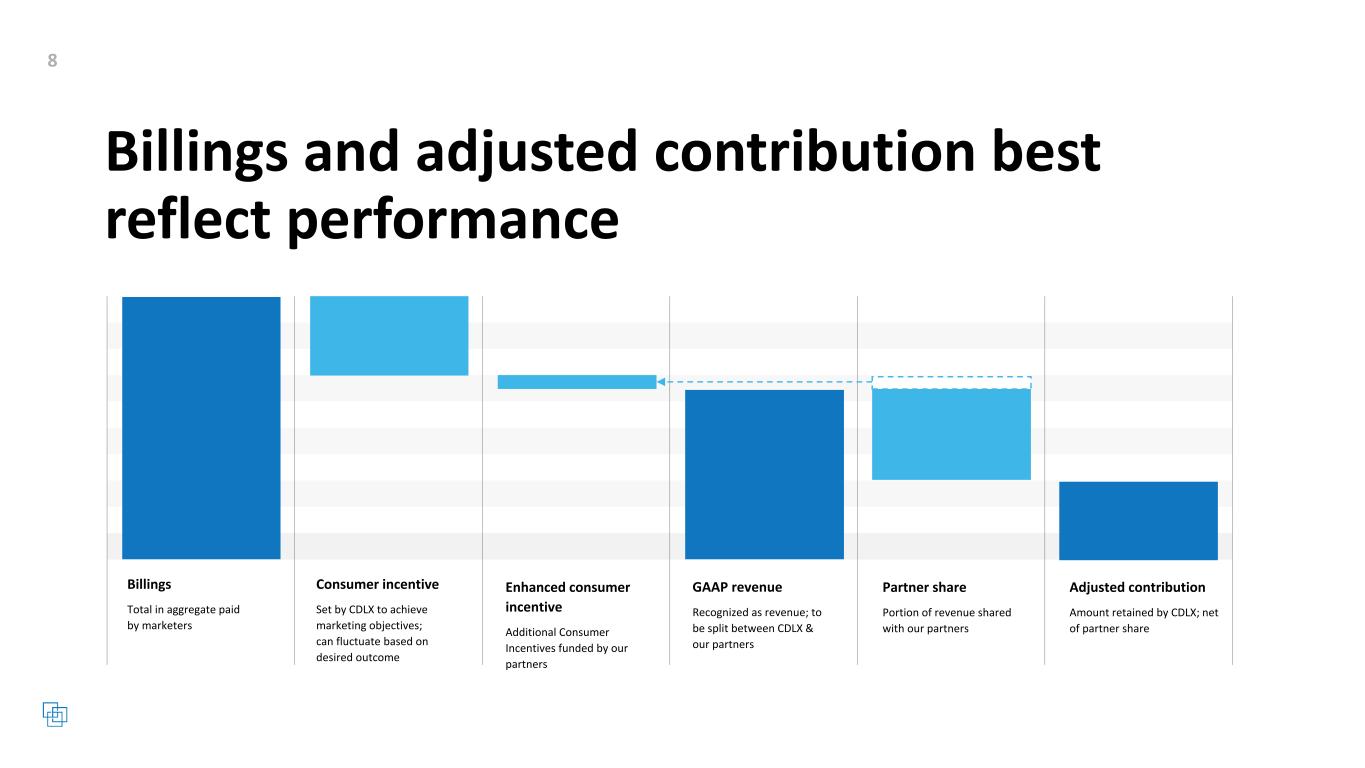 8

Billings and adjusted contribution best reflect performance

Billings
Total in aggregate paid by marketers

Consumer incentive
Set by CDLX to achieve marketing objectives; can fluctuate based on desired outcome

Enhanced consumer incentive
Additional Consumer Incentives funded by our partners

GAAP revenue
Recognized as revenue; to be split between CDLX & our partners

Partner share
Portion of revenue shared with our partners

Adjusted contribution
Amount retained by CDLX; net of partner share